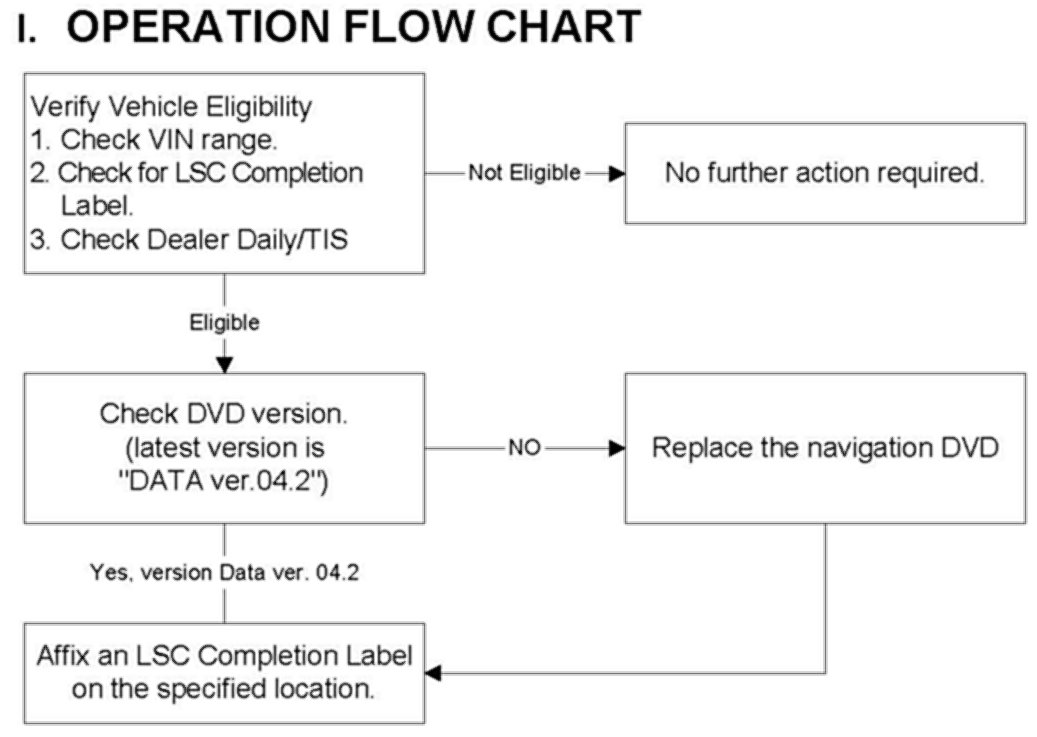 I. OPERATION FLOW CHART

Verify Vehicle Eligibility
1. Check VIN range.
2. Check for LSC Completion Label.
3. Check Dealer Daily/TIS

Not Eligible

No further action required.

Eligible

Check DVD version. (latest version is "DATA ver.04.2")

NO

Replace the navigation DVD

Yes, version Data ver. 04.2

Affix an LSC Completion Label on the specified location.